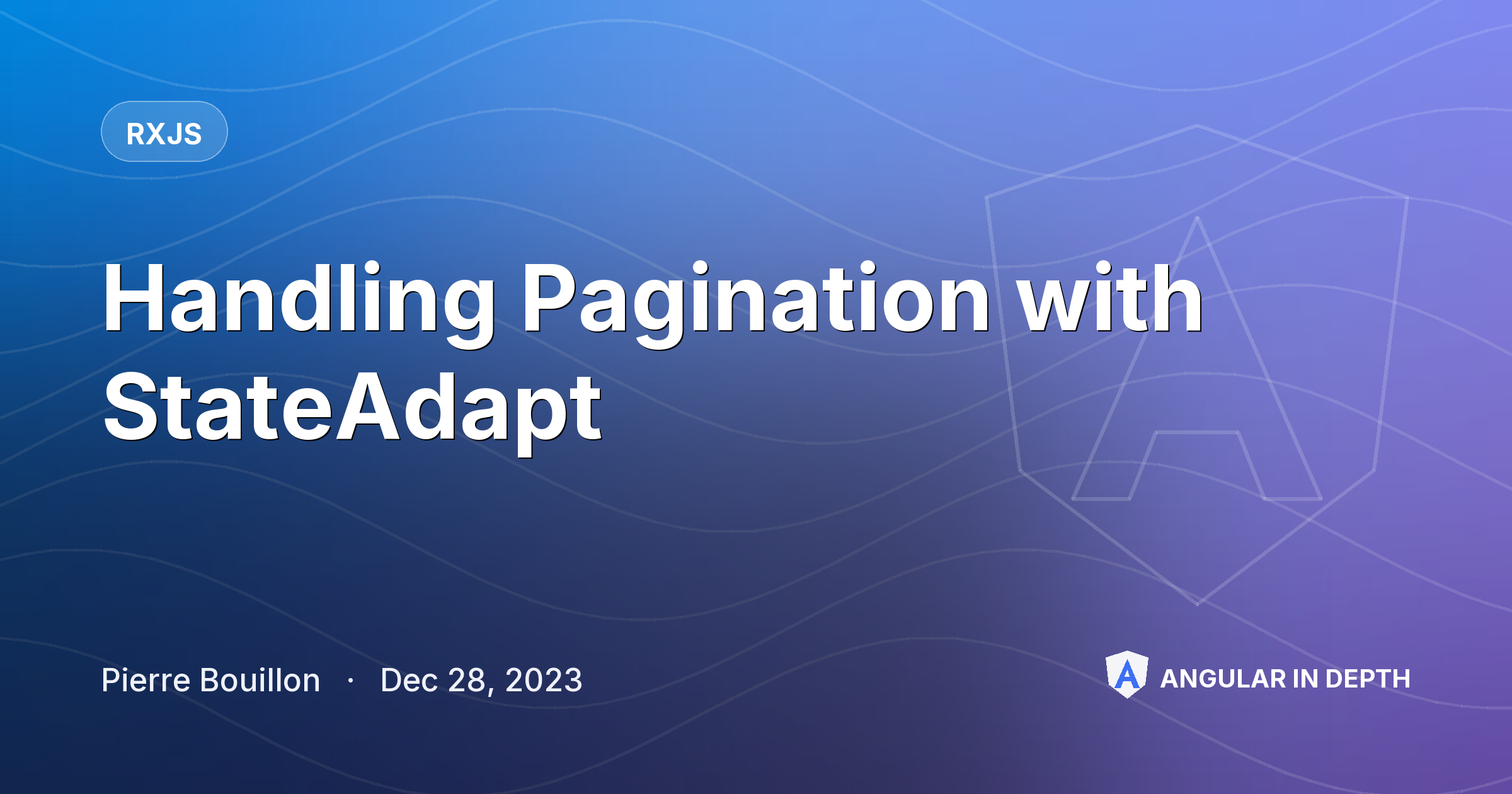 RXJS

Handling Pagination with StateAdapt

Pierre Bouillon · Dec 28, 2023

ANGULAR IN DEPTH